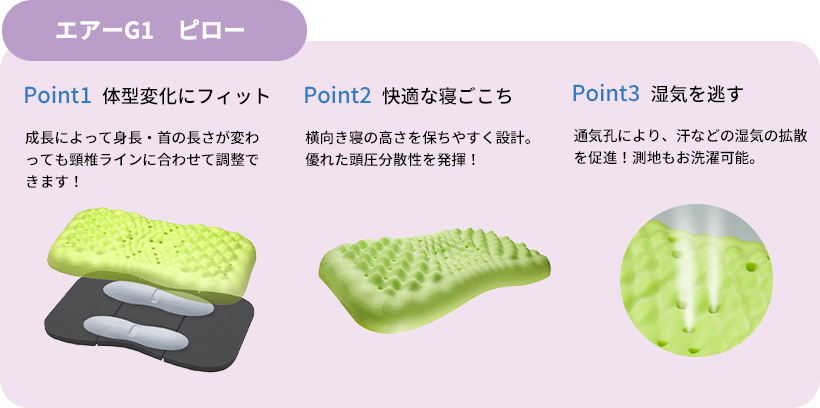 エアーG1　ピロー

Point1 体型変化にフィット

成長によって身長・首の長さが変わっても頸椎ラインに合わせて調整できます！

Point2 快適な寝ごこち

横向き寝の高さを保ちやすく設計。優れた頭圧分散性を発揮！

Point3 湿気を逃す

通気孔により、汗などの湿気の拡散を促進！測地もお洗濯可能。